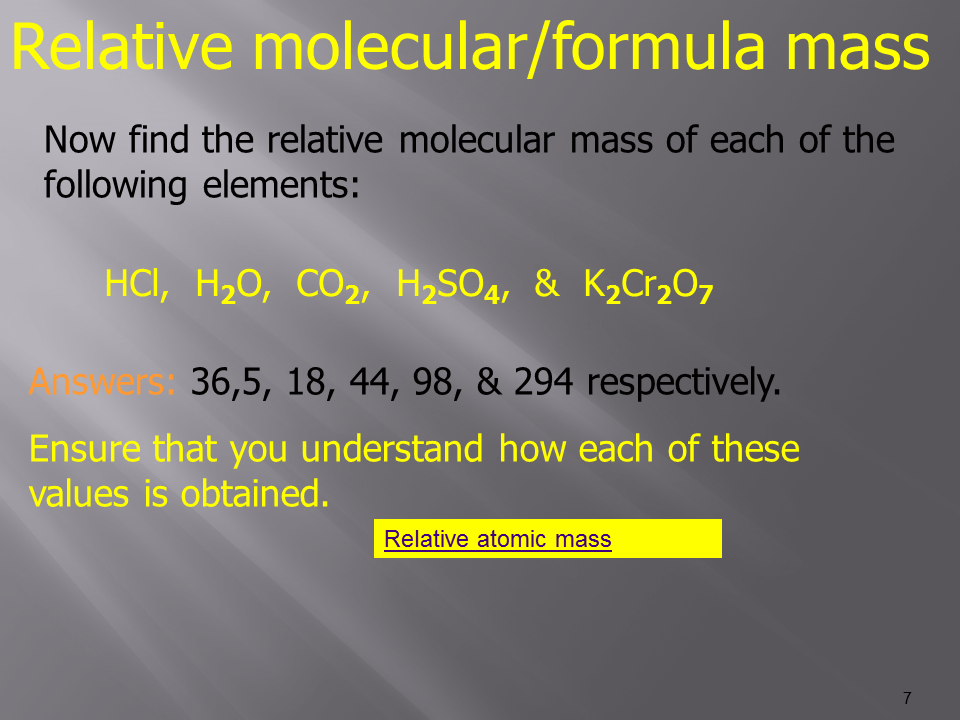 Relative molecular/formula mass

Now find the relative molecular mass of each of the following elements:

$HCl$, $H_2O$, $CO_2$, $H_2SO_4$, & $K_2Cr_2O_7$

Answers: 36,5, 18, 44, 98, & 294 respectively.

Ensure that you understand how each of these values is obtained.

Relative atomic mass

7